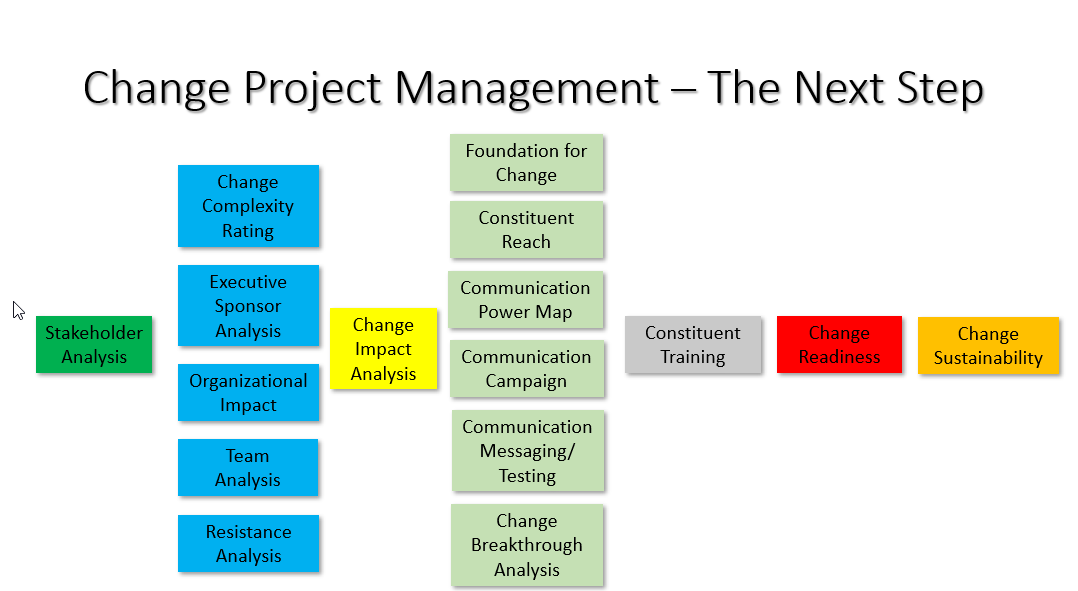 Change Project Management – The Next Step

Stakeholder Analysis

Change Complexity Rating

Executive Sponsor Analysis

Organizational Impact

Team Analysis

Resistance Analysis

Change Impact Analysis

Foundation for Change

Constituent Reach

Communication Power Map

Communication Campaign

Communication Messaging/ Testing

Change Breakthrough Analysis

Constituent Training

Change Readiness

Change Sustainability